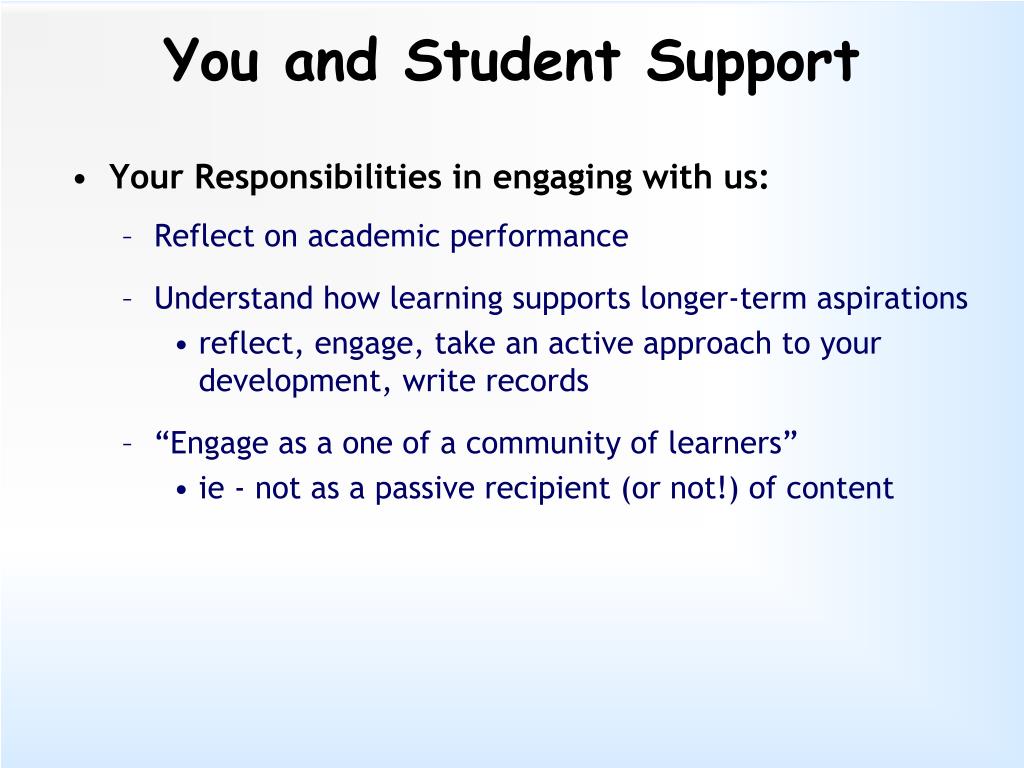 You and Student Support

• Your Responsibilities in engaging with us:

– Reflect on academic performance

– Understand how learning supports longer-term aspirations

• reflect, engage, take an active approach to your development, write records

– “Engage as a one of a community of learners”

• ie - not as a passive recipient (or not!) of content